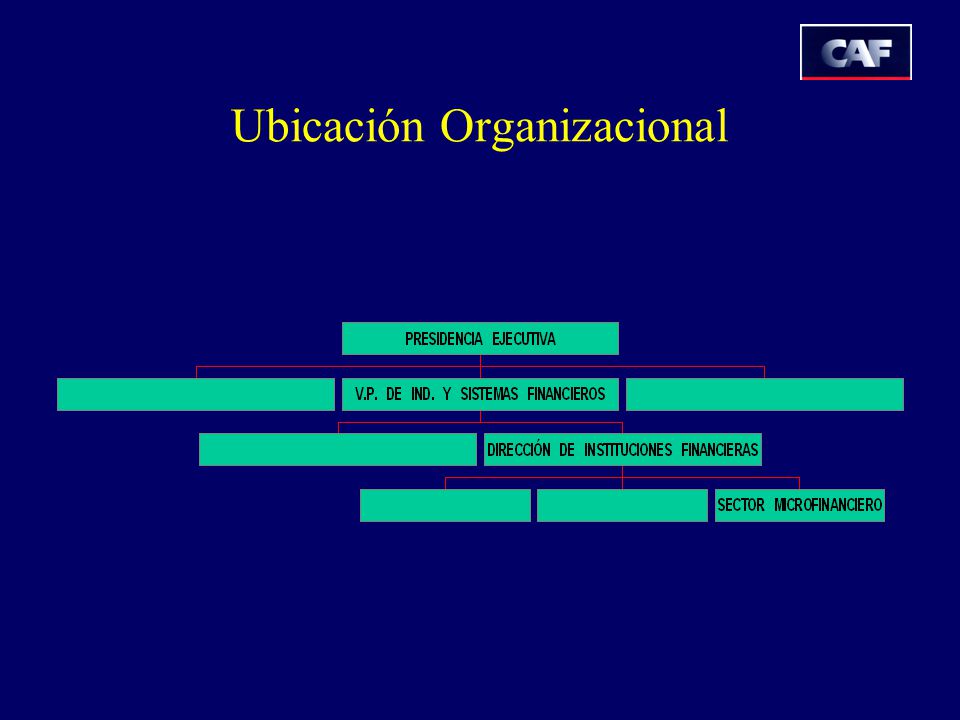 CAF

Ubicación Organizacional

PRESIDENCIA EJECUTIVA

V.P. DE IND. Y SISTEMAS FINANCIEROS

DIRECCIÓN DE INSTITUCIONES FINANCIERAS

SECTOR MICROFINANCIERO